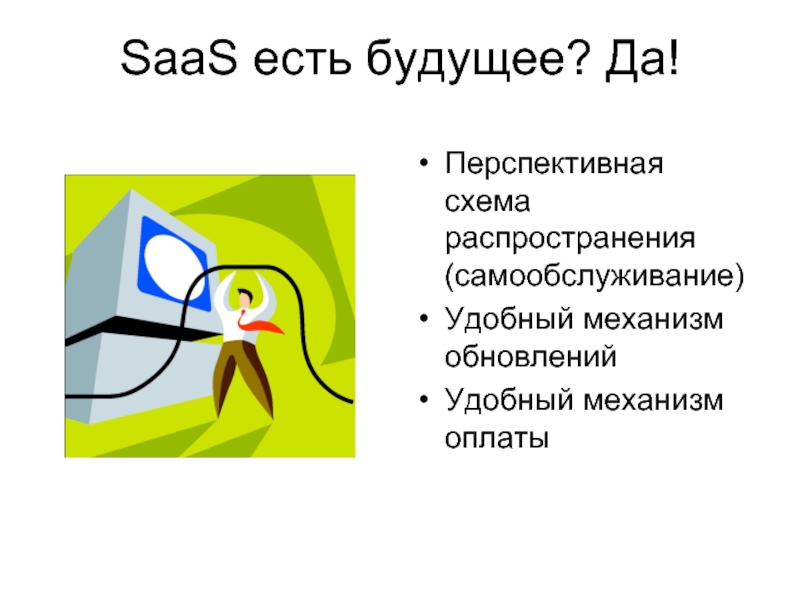 SaaS есть будущее? Да!

• Перспективная схема распространения (самообслуживание)
• Удобный механизм обновлений
• Удобный механизм оплаты